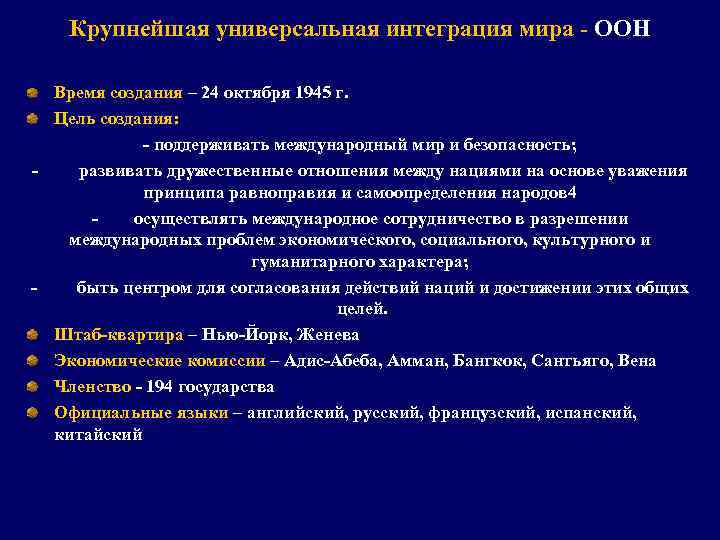 Крупнейшая универсальная интеграция мира - ООН

Время создания – 24 октября 1945 г.

Цель создания:

- поддерживать международный мир и безопасность;

- развивать дружественные отношения между нациями на основе уважения принципа равноправия и самоопределения народов4

- осуществлять международное сотрудничество в разрешении международных проблем экономического, социального, культурного и гуманитарного характера;

- быть центром для согласования действий наций и достижении этих общих целей.

Штаб-квартира – Нью-Йорк, Женева

Экономические комиссии – Адис-Абеба, Амман, Бангкок, Сантьяго, Вена

Членство - 194 государства

Официальные языки – английский, русский, французский, испанский, китайский